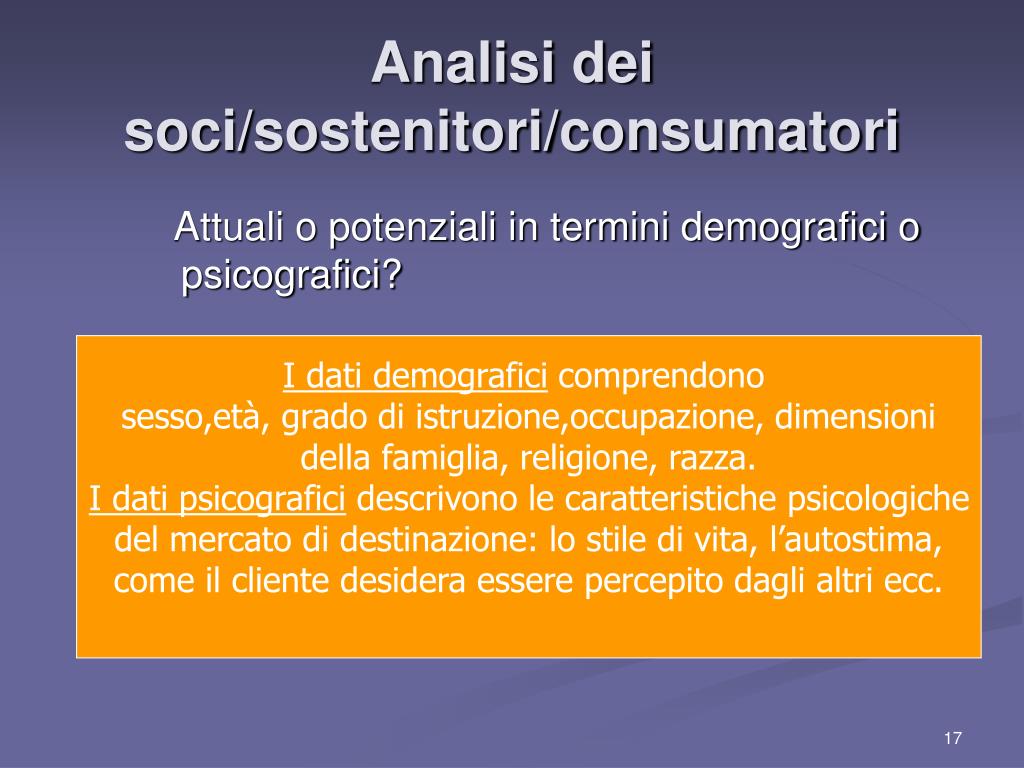 Analisi dei soci/sostenitori/consumatori

Attuali o potenziali in termini demografici o psicografici?

I dati demografici comprendono sesso,età, grado di istruzione,occupazione, dimensioni della famiglia, religione, razza.
I dati psicografici descrivono le caratteristiche psicologiche del mercato di destinazione: lo stile di vita, l’autostima, come il cliente desidera essere percepito dagli altri ecc.

17